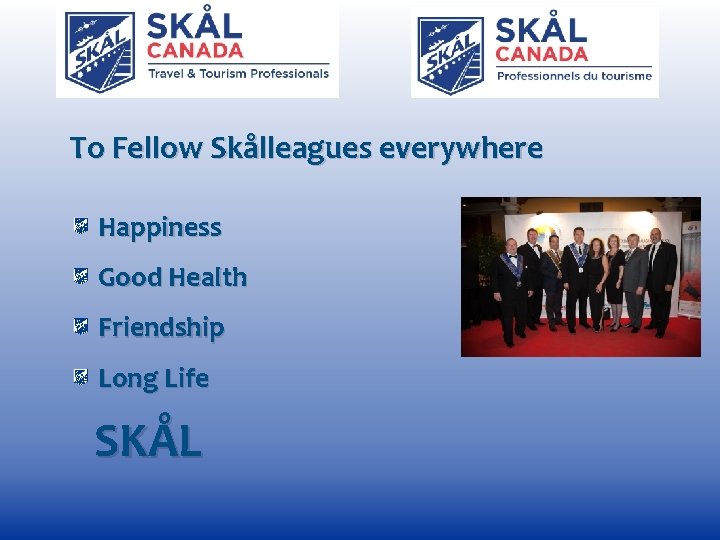 SKÅL
SKÅL CANADA
Travel & Tourism Professionals

SKÅL
SKÅL CANADA
Professionnels du tourisme

To Fellow Skålleagues everywhere

Happiness

Good Health

Friendship

Long Life

SKÅL